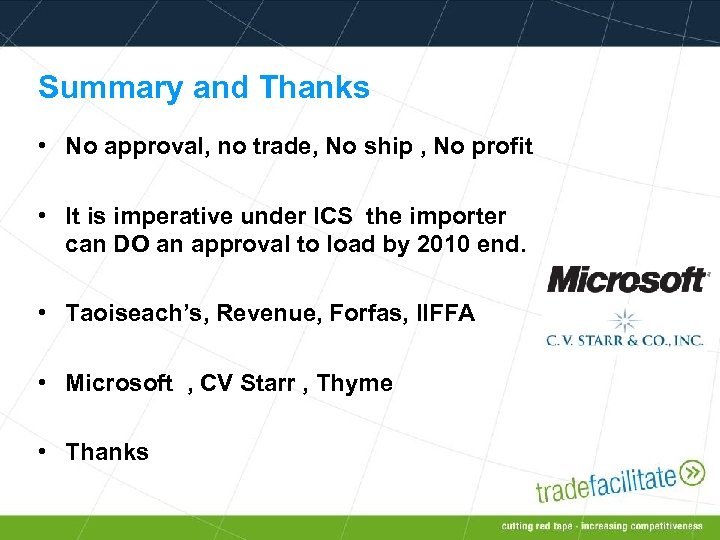 Summary and Thanks

• No approval, no trade, No ship , No profit

• It is imperative under ICS the importer can DO an approval to load by 2010 end.

• Taoiseach's, Revenue, Forfas, IIFFA

• Microsoft , CV Starr , Thyme

• Thanks

Microsoft

C. V. STARR & CO., INC.

tradefacilitate

cutting red tape - increasing competitiveness